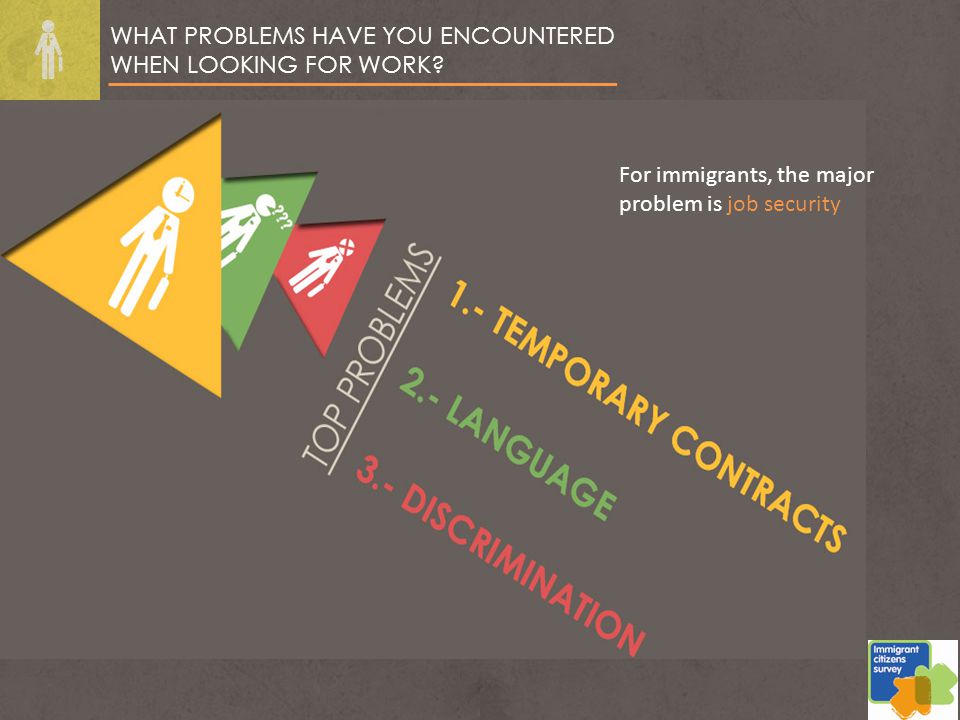 WHAT PROBLEMS HAVE YOU ENCOUNTERED WHEN LOOKING FOR WORK?

For immigrants, the major problem is job security

???

TOP PROBLEMS

1.- TEMPORARY CONTRACTS

2.- LANGUAGE

3.- DISCRIMINATION

Immigrant citizens survey